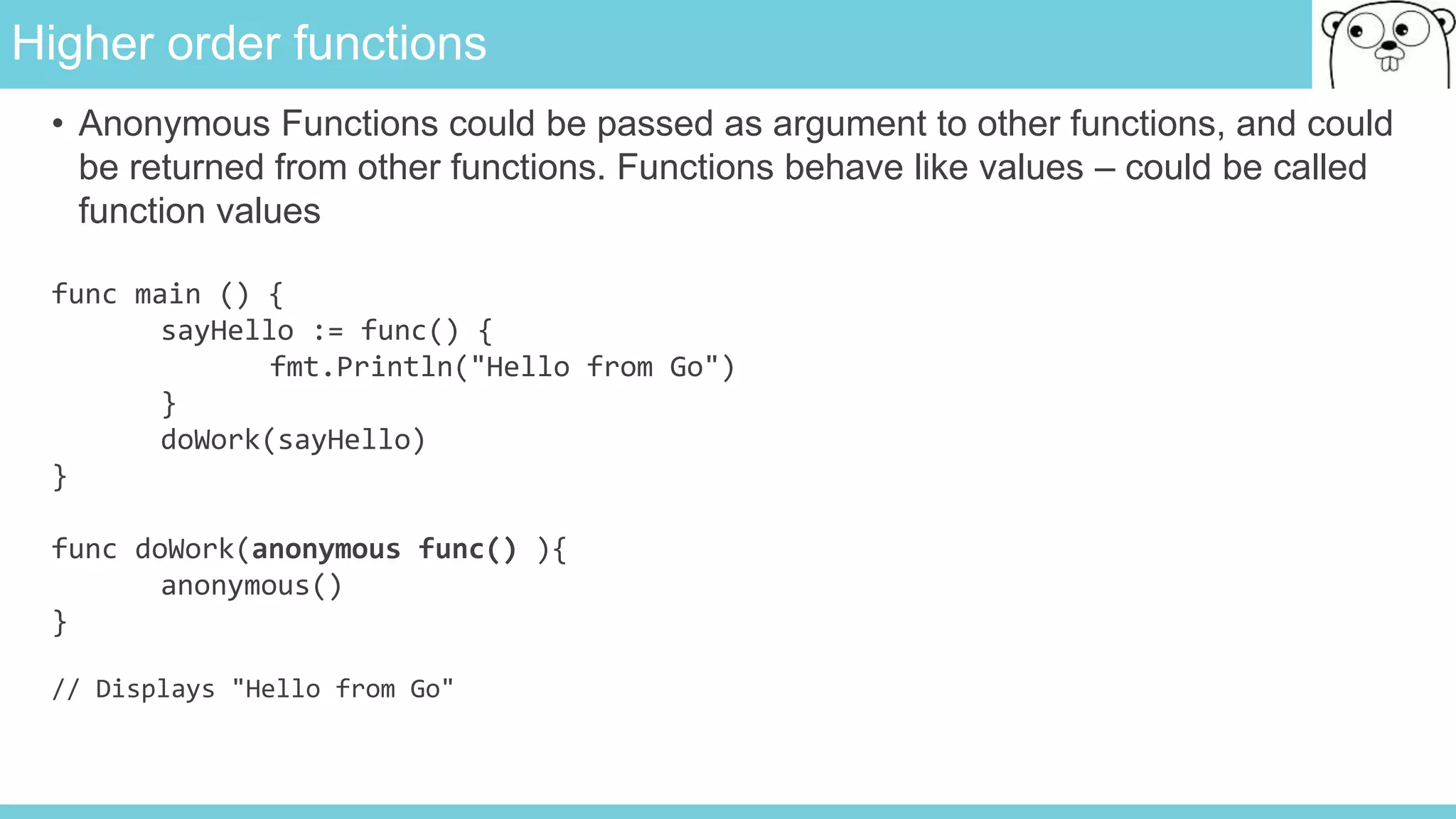 Higher order functions

• Anonymous Functions could be passed as argument to other functions, and could be returned from other functions. Functions behave like values – could be called function values

func main () {
	sayHello := func() {
		fmt.Println("Hello from Go")
	}
	doWork(sayHello)
}

func doWork(anonymous func() ){
	anonymous()
}

// Displays "Hello from Go"